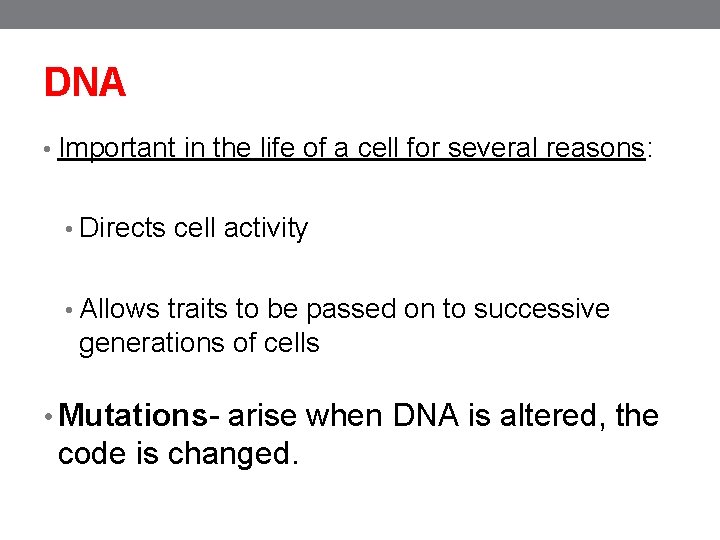 DNA

• Important in the life of a cell for several reasons:

• Directs cell activity

• Allows traits to be passed on to successive generations of cells

• Mutations- arise when DNA is altered, the code is changed.